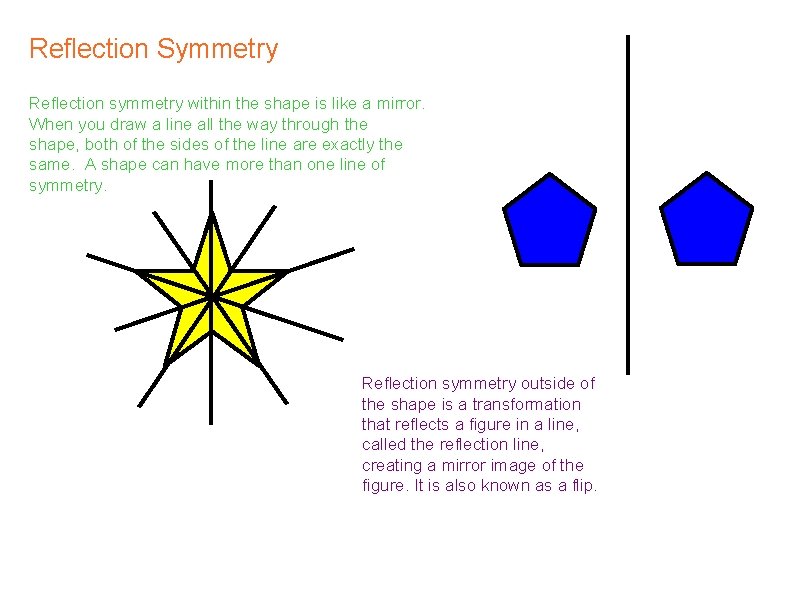 Reflection Symmetry

Reflection symmetry within the shape is like a mirror. When you draw a line all the way through the shape, both of the sides of the line are exactly the same.  A shape can have more than one line of symmetry.

Reflection symmetry outside of the shape is a transformation that reflects a figure in a line, called the reflection line, creating a mirror image of the figure. It is also known as a flip.